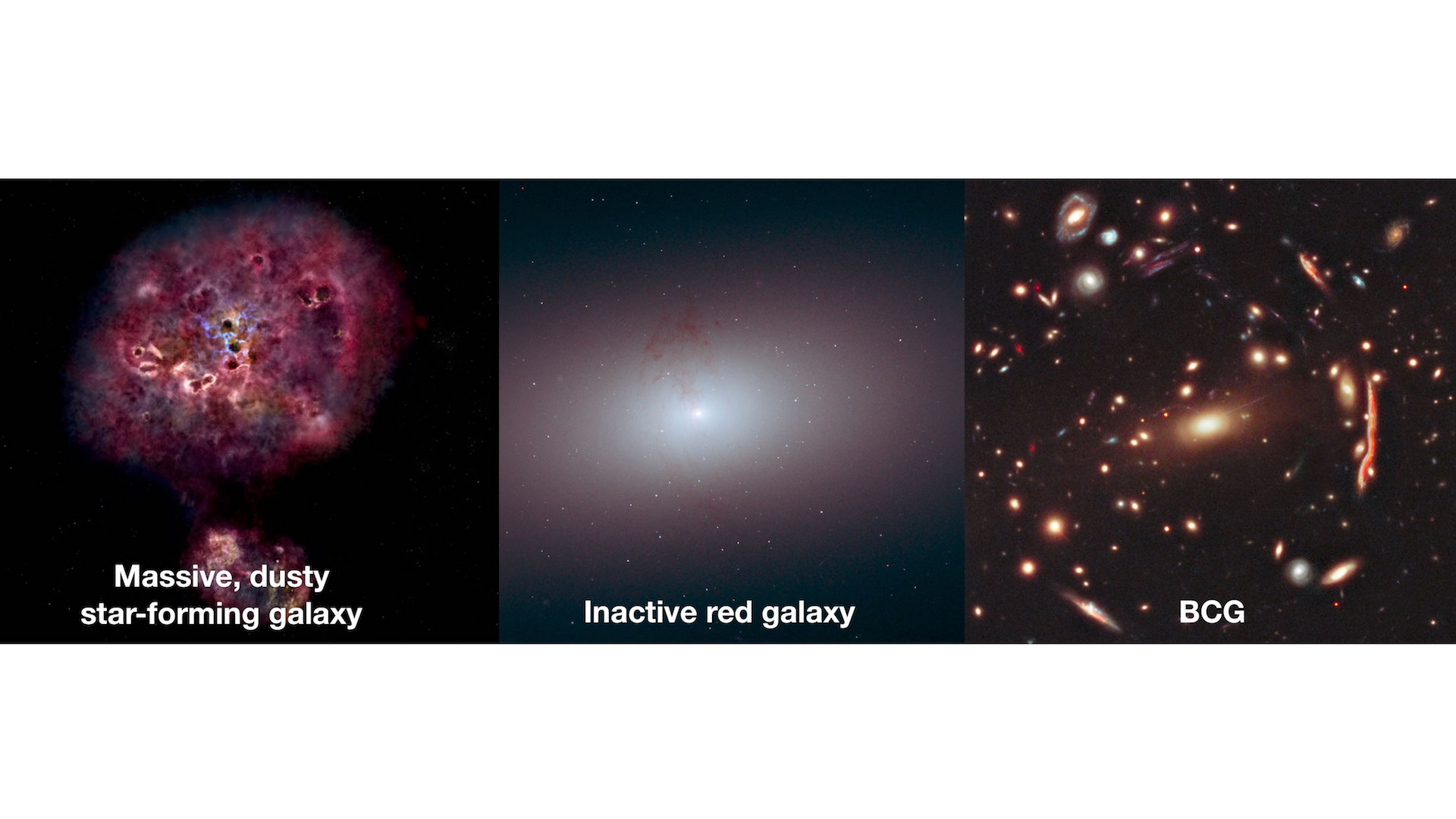 Massive, dusty star-forming galaxy

Inactive red galaxy

BCG